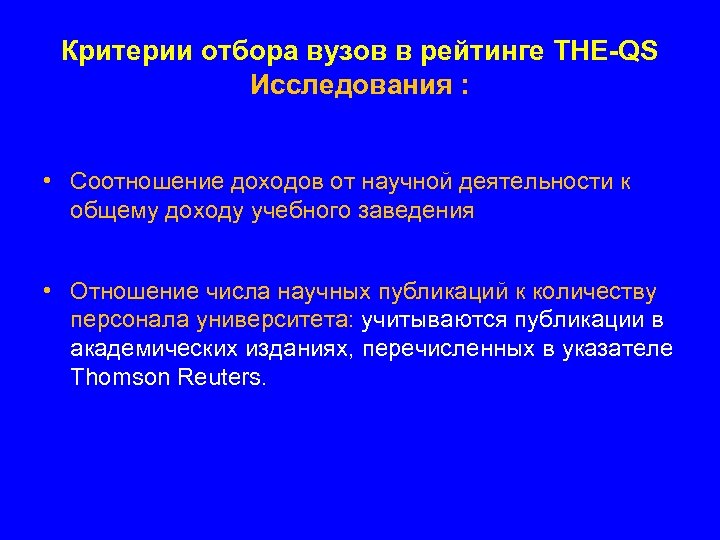 Критерии отбора вузов в рейтинге THE-QS
Исследования :

• Соотношение доходов от научной деятельности к общему доходу учебного заведения

• Отношение числа научных публикаций к количеству персонала университета: учитываются публикации в академических изданиях, перечисленных в указателе Thomson Reuters.